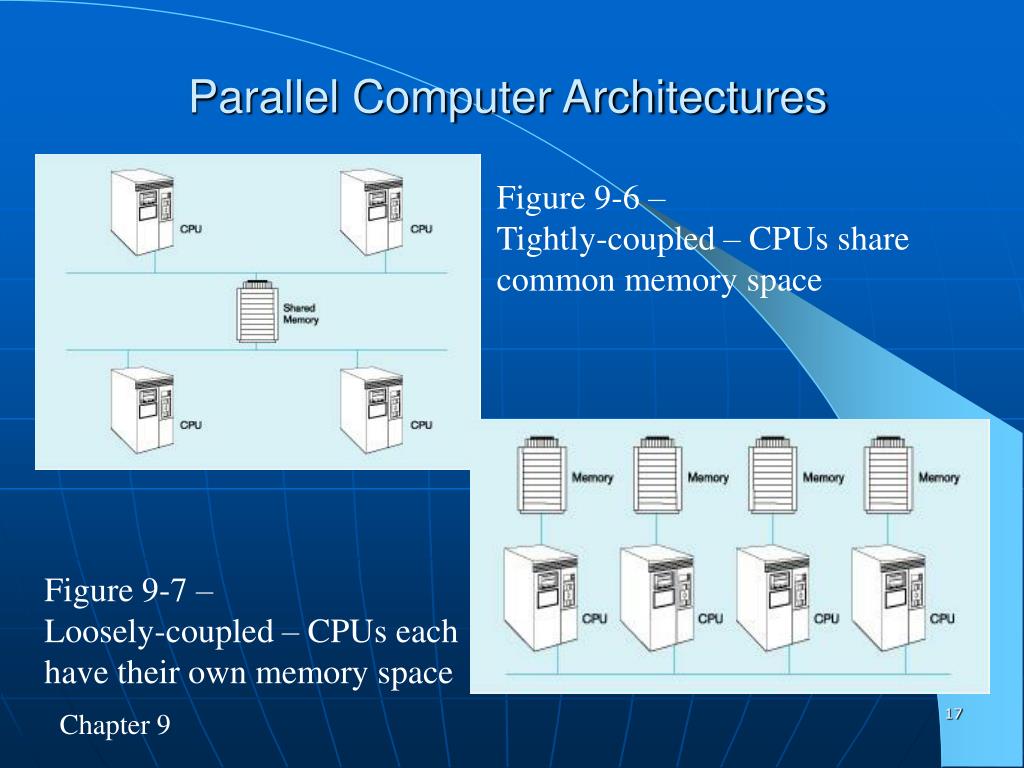 Parallel Computer Architectures

CPU

CPU

Shared Memory

CPU

CPU

Figure 9-6 –
Tightly-coupled – CPUs share common memory space

Memory

Memory

Memory

Memory

CPU

CPU

CPU

CPU

Figure 9-7 –
Loosely-coupled – CPUs each have their own memory space

Chapter 9

17